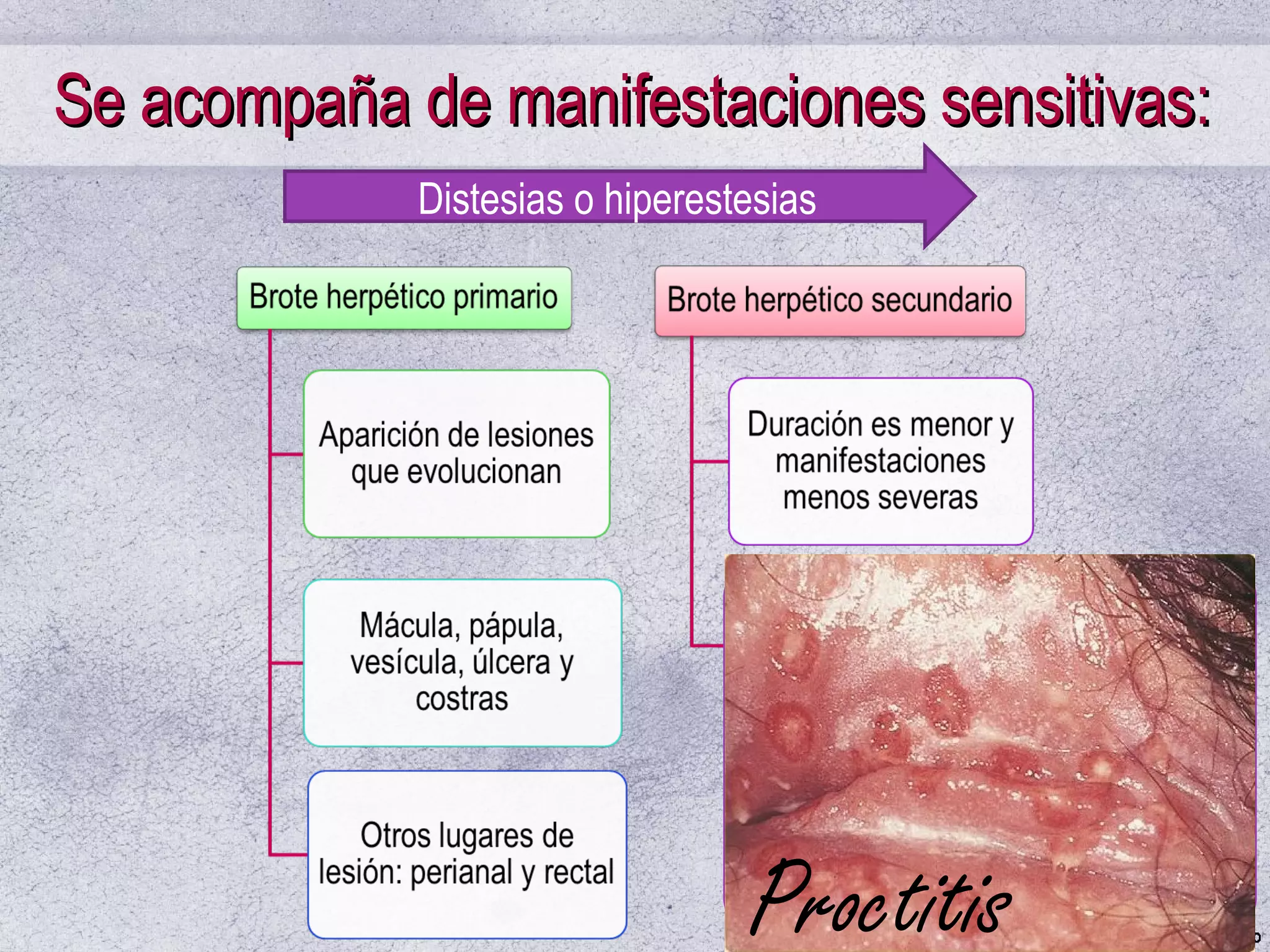 Se acompaña de manifestaciones sensitivas:

Distesias o hiperestesias

Brote herpético primario

Aparición de lesiones que evolucionan

Mácula, pápula, vesícula, úlcera y costras

Otros lugares de lesión: perianal y rectal

Brote herpético secundario

Duración es menor y manifestaciones menos severas

Proctitis